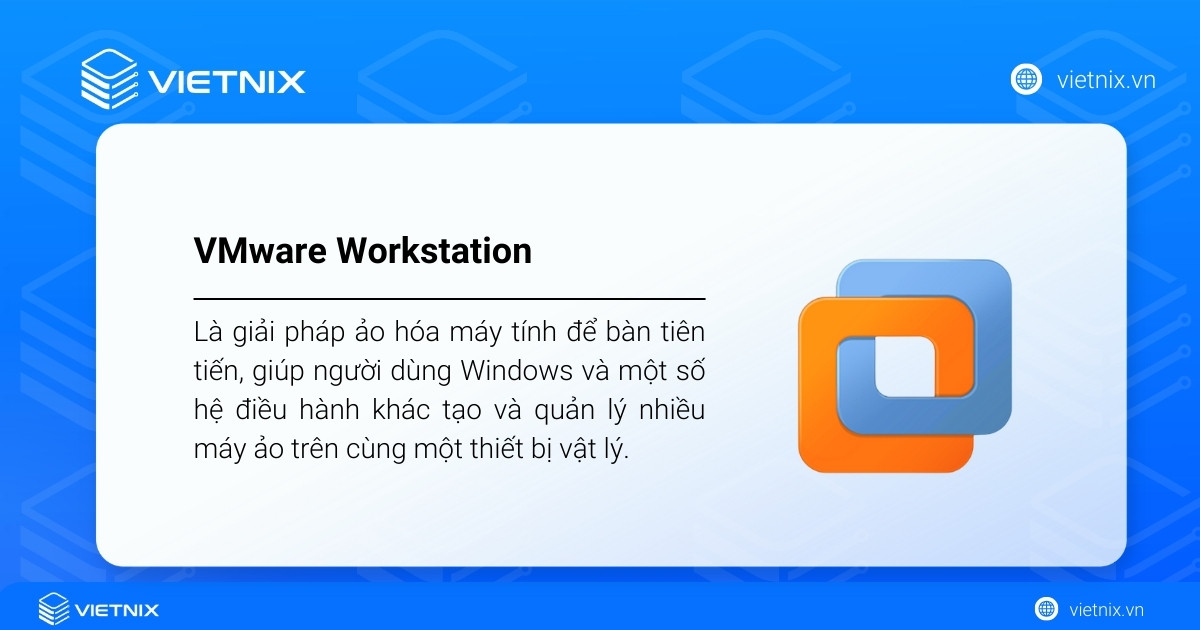 VIETNIX

vietnix.vn

VMware Workstation

Là giải pháp ảo hóa máy tính để bàn tiên tiến, giúp người dùng Windows và một số hệ điều hành khác tạo và quản lý nhiều máy ảo trên cùng một thiết bị vật lý.

VIETNIX

vietnix.vn